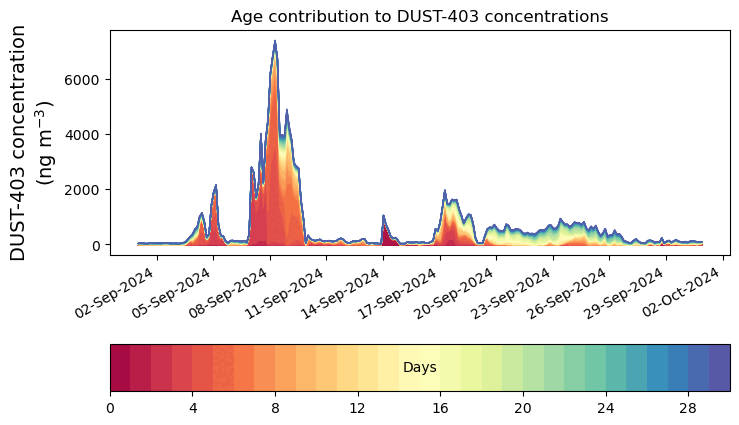 Age contribution to DUST-403 concentrations

DUST-403 concentration (ng m$^{-3}$)

6000
4000
2000
0

02-Sep-2024
05-Sep-2024
08-Sep-2024
11-Sep-2024
14-Sep-2024
17-Sep-2024
20-Sep-2024
23-Sep-2024
26-Sep-2024
29-Sep-2024
02-Oct-2024

Days

0
4
8
12
16
20
24
28